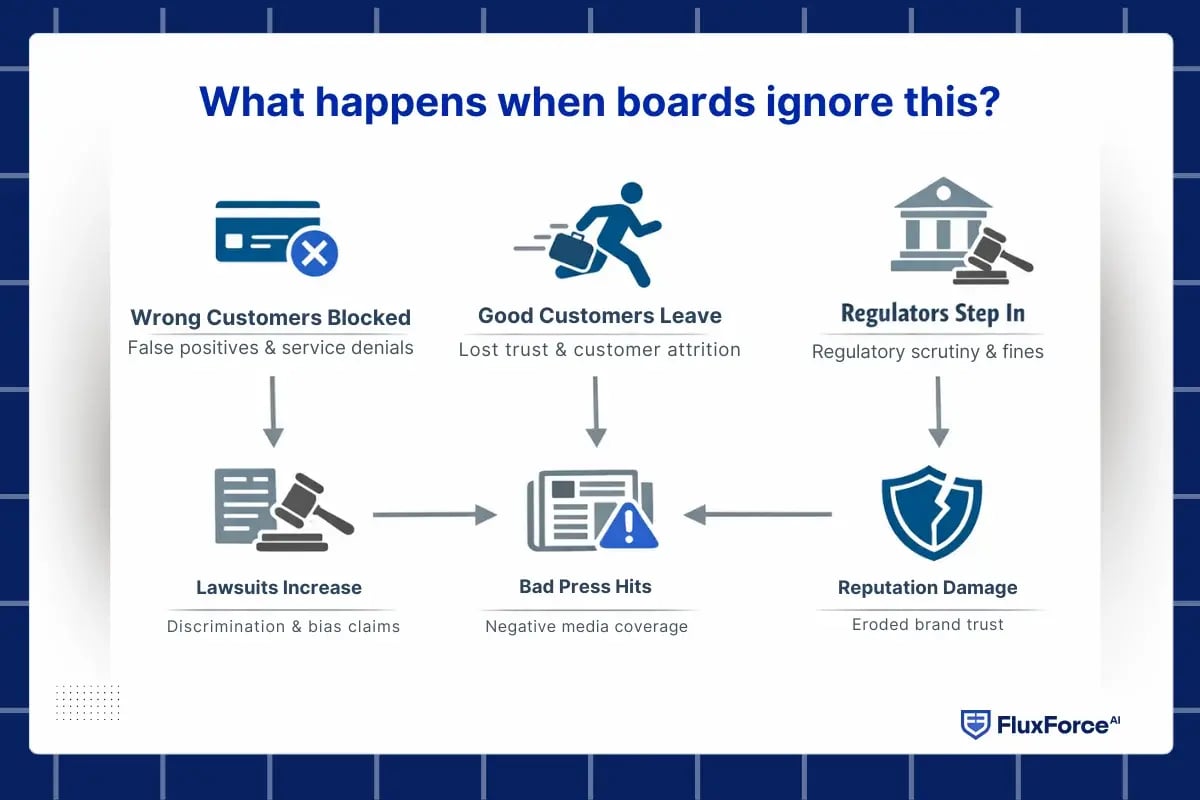 What happens when boards ignore this?

Wrong Customers Blocked
False positives & service denials

Good Customers Leave
Lost trust & customer attrition

Regulators Step In
Regulatory scrutiny & fines

Lawsuits Increase
Discrimination & bias claims

Bad Press Hits
Negative media coverage

Reputation Damage
Eroded brand trust

FluxForce AI